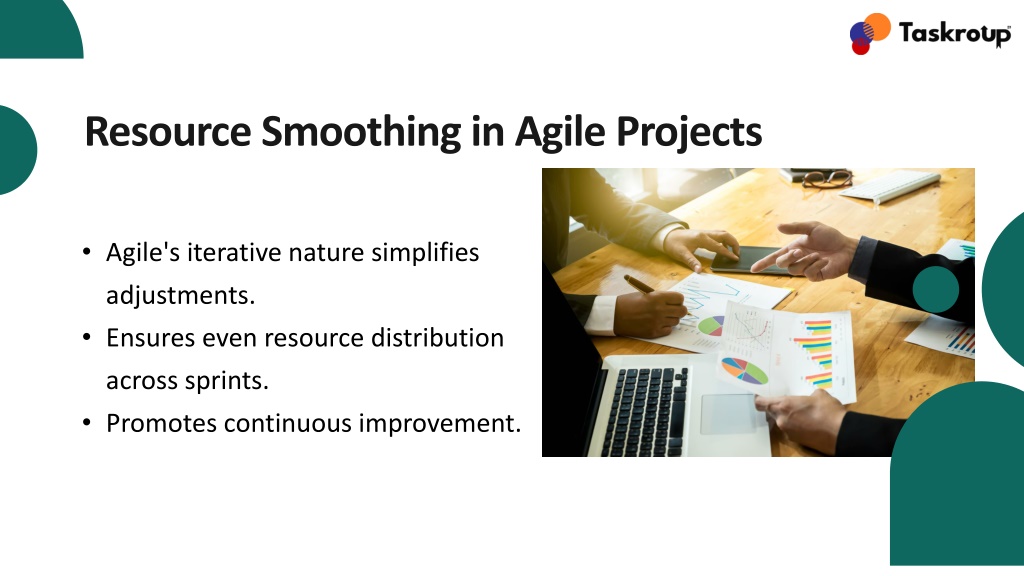 Taskroup

Resource Smoothing in Agile Projects

• Agile's iterative nature simplifies adjustments.
• Ensures even resource distribution across sprints.
• Promotes continuous improvement.